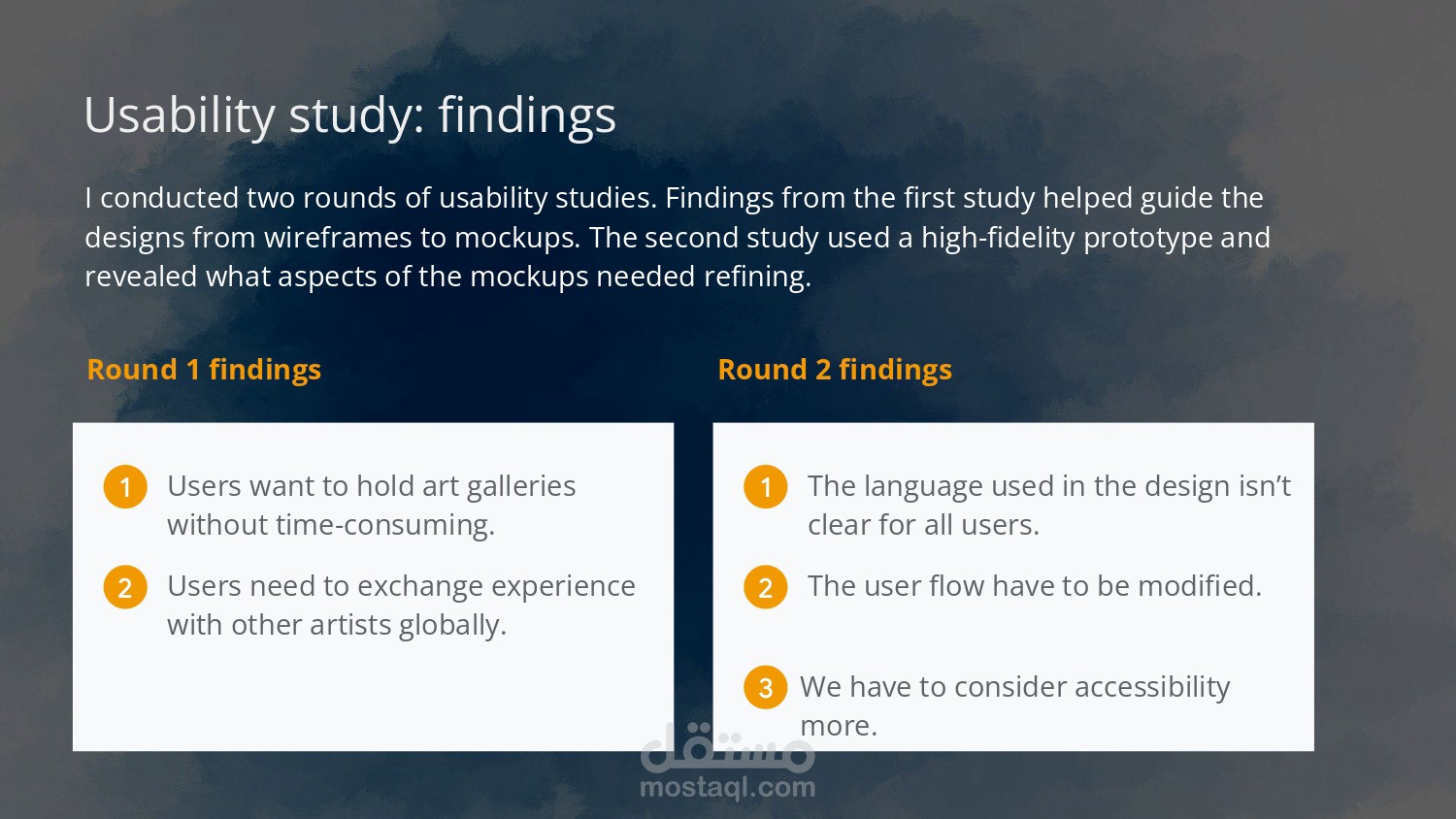 Usability study: findings

I conducted two rounds of usability studies. Findings from the first study helped guide the designs from wireframes to mockups. The second study used a high-fidelity prototype and revealed what aspects of the mockups needed refining.

Round 1 findings

1 Users want to hold art galleries without time-consuming.

2 Users need to exchange experience with other artists globally.

Round 2 findings

1 The language used in the design isn't clear for all users.

2 The user flow have to be modified.

3 We have to consider accessibility more.

مستقل
mostaql.com